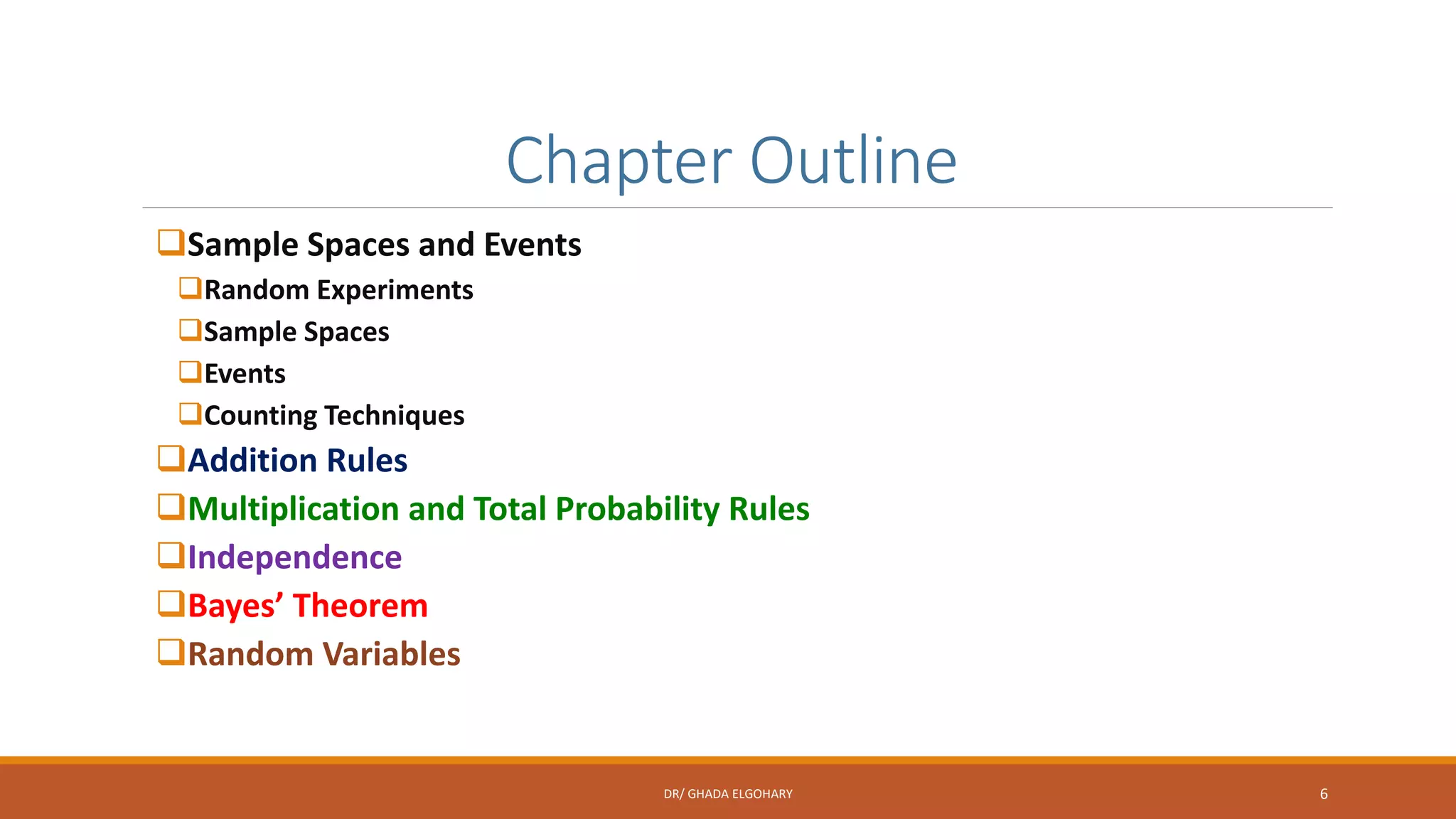 Chapter Outline

❑Sample Spaces and Events
❑Random Experiments
❑Sample Spaces
❑Events
❑Counting Techniques
❑Addition Rules
❑Multiplication and Total Probability Rules
❑Independence
❑Bayes’ Theorem
❑Random Variables

DR/ GHADA ELGOHARY

6